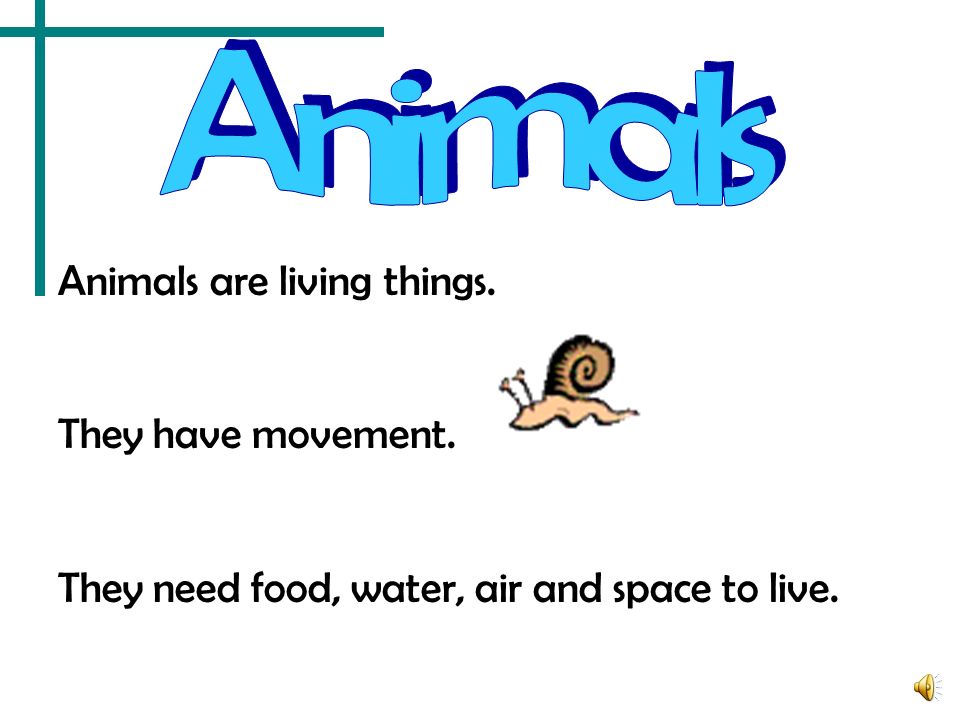 Animals

Animals are living things.

They have movement.

They need food, water, air and space to live.